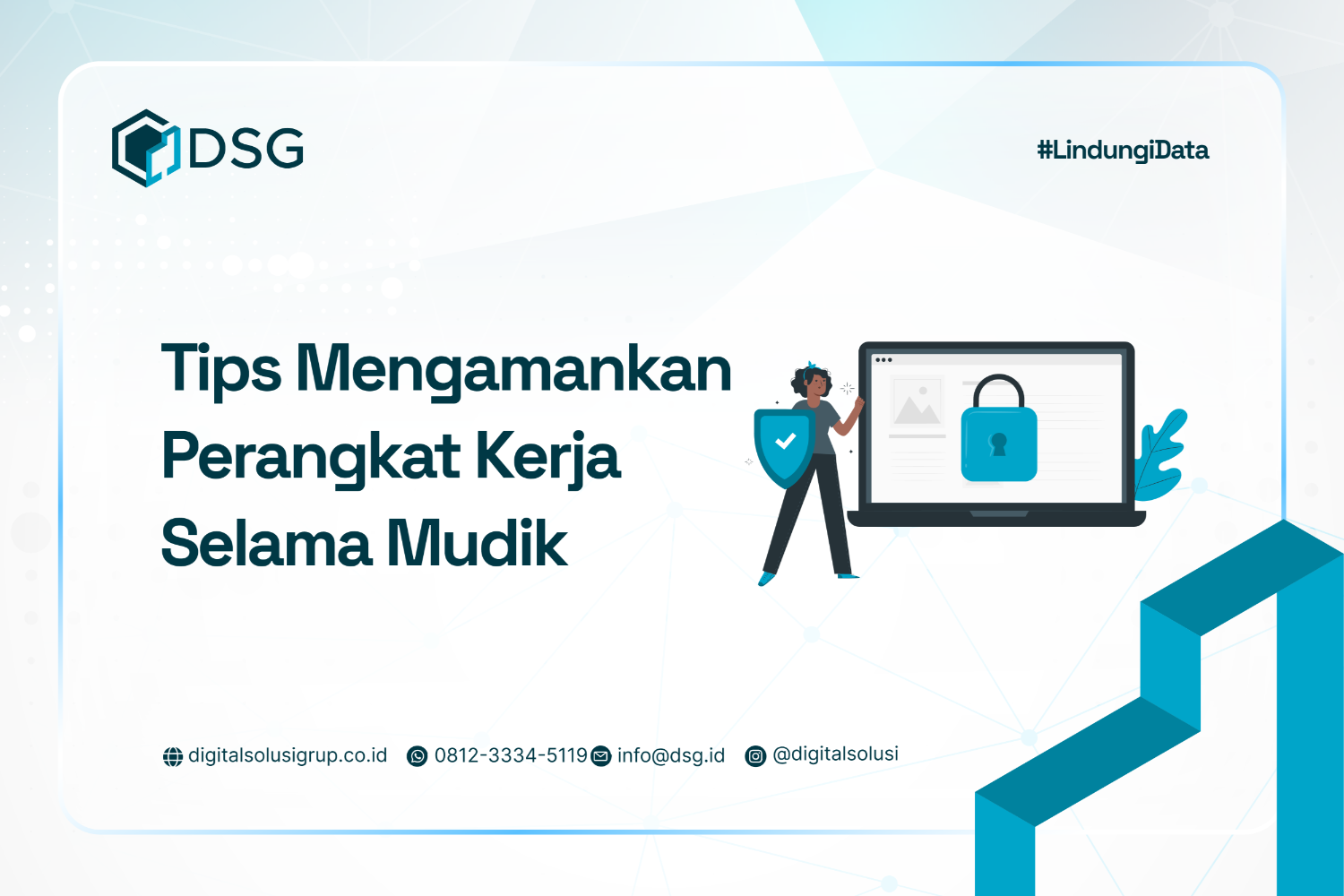 DSG

#LindungiData

Tips Mengamankan Perangkat Kerja Selama Mudik

digitalsolusigrup.co.id 0812-3334-5119 info@dsg.id @digitalsolusi